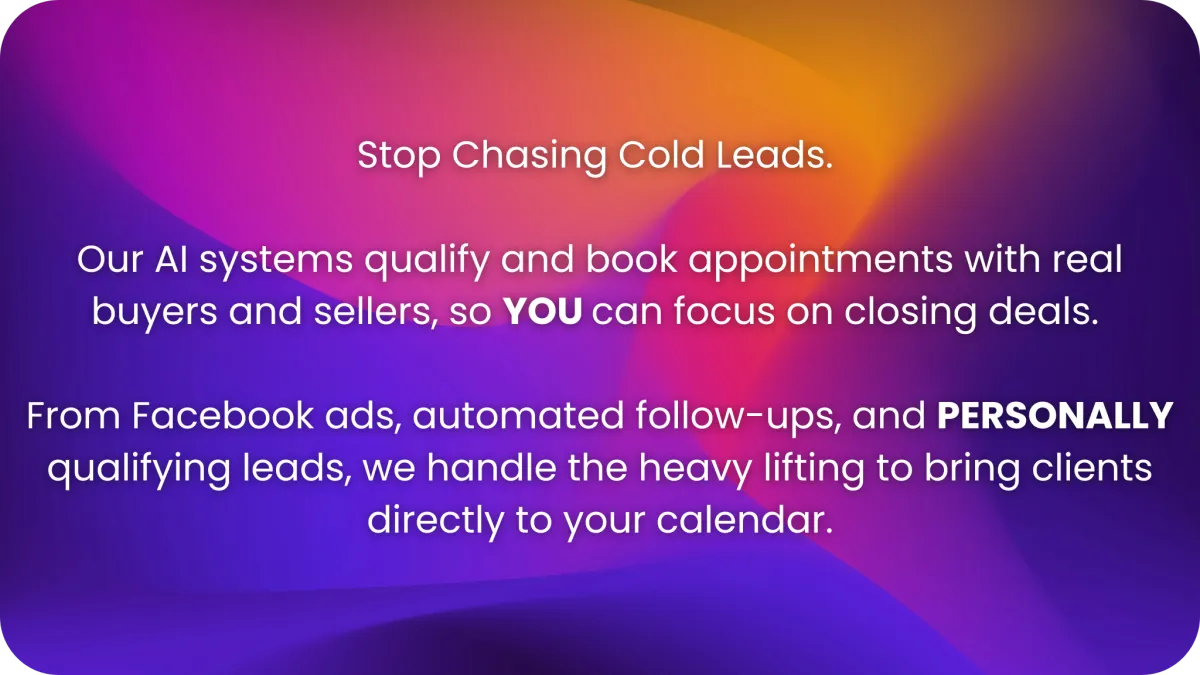 Stop Chasing Cold Leads.

Our AI systems qualify and book appointments with real buyers and sellers, so YOU can focus on closing deals.

From Facebook ads, automated follow-ups, and PERSONALLY qualifying leads, we handle the heavy lifting to bring clients directly to your calendar.